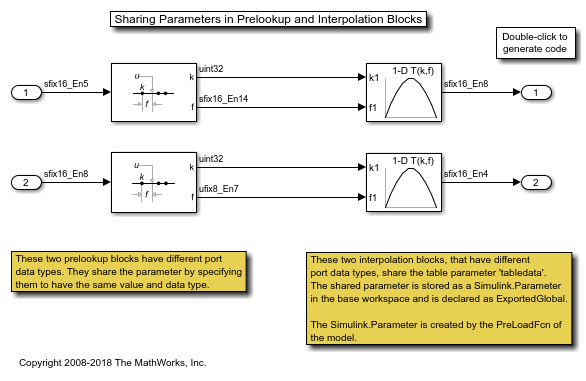 Sharing Parameters in Prelookup and Interpolation Blocks

Double-click to generate code

1

sfix16_En5

u

k

f

k

f

uint32

sfix16_En14

k1

f1

1-D T(k,f)

sfix16_En8

1

2

sfix16_En8

u

k

f

k

f

uint32

ufix8_En7

k1

f1

1-D T(k,f)

sfix16_En4

2

These two prelookup blocks have different port data types. They share the parameter by specifying them to have the same value and data type.

These two interpolation blocks, that have different port data types, share the table parameter 'tabledata'. The shared parameter is stored as a Simulink.Parameter in the base workspace and is declared as ExportedGlobal.

The Simulink.Parameter is created by the PreLoadFcn of the model.

Copyright 2008-2018 The MathWorks, Inc.